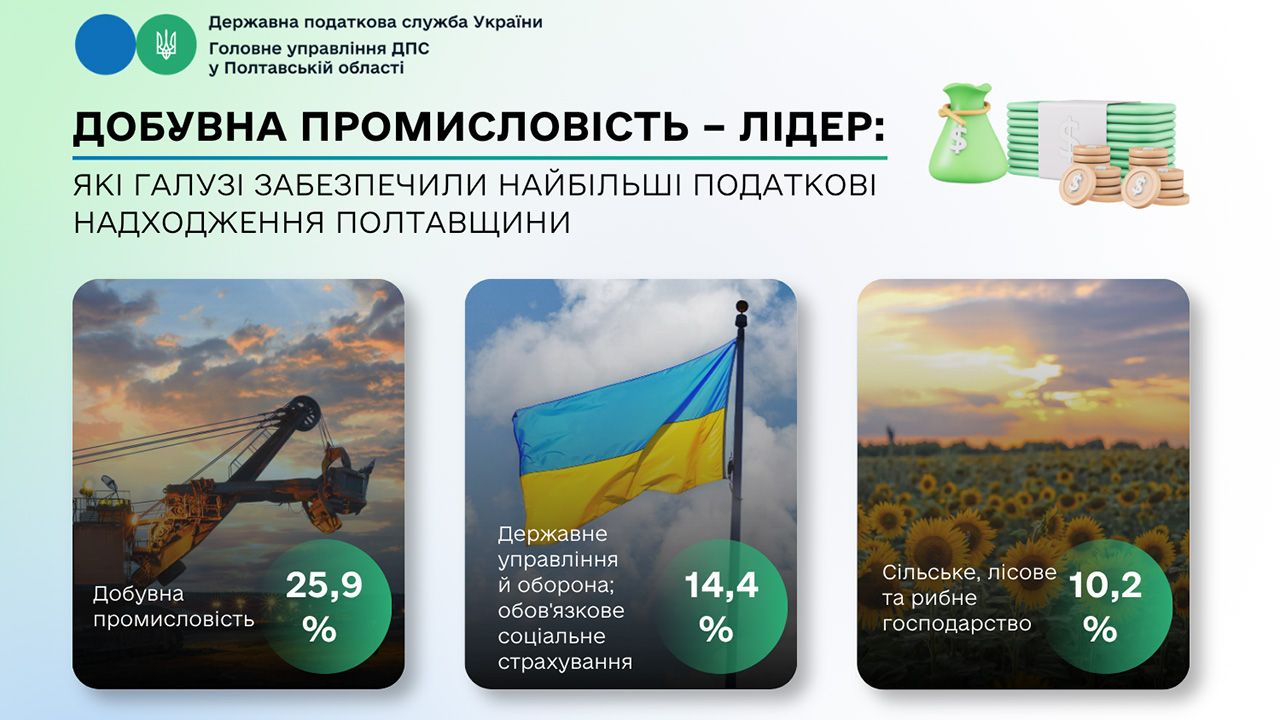 Державна податкова служба України
Головне управління ДПС у Полтавській області

ДОБУВНА ПРОМИСЛОВІСТЬ – ЛІДЕР:

ЯКІ ГАЛУЗІ ЗАБЕЗПЕЧИЛИ НАЙБІЛЬШІ ПОДАТКОВІ НАДХОДЖЕННЯ ПОЛТАВЩИНИ

Добувна промисловість
25,9 %

Державне управління й оборона; обов'язкове соціальне страхування
14,4 %

Сільське, лісове та рибне господарство
10,2 %